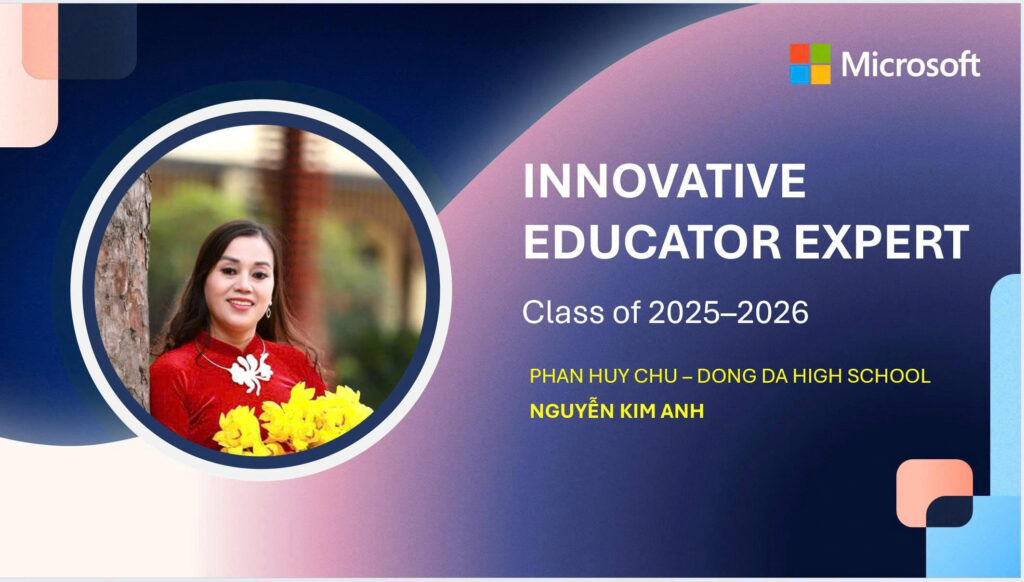 Microsoft

INNOVATIVE EDUCATOR EXPERT

Class of 2025–2026

PHAN HUY CHU – DONG DA HIGH SCHOOL

NGUYỄN KIM ANH